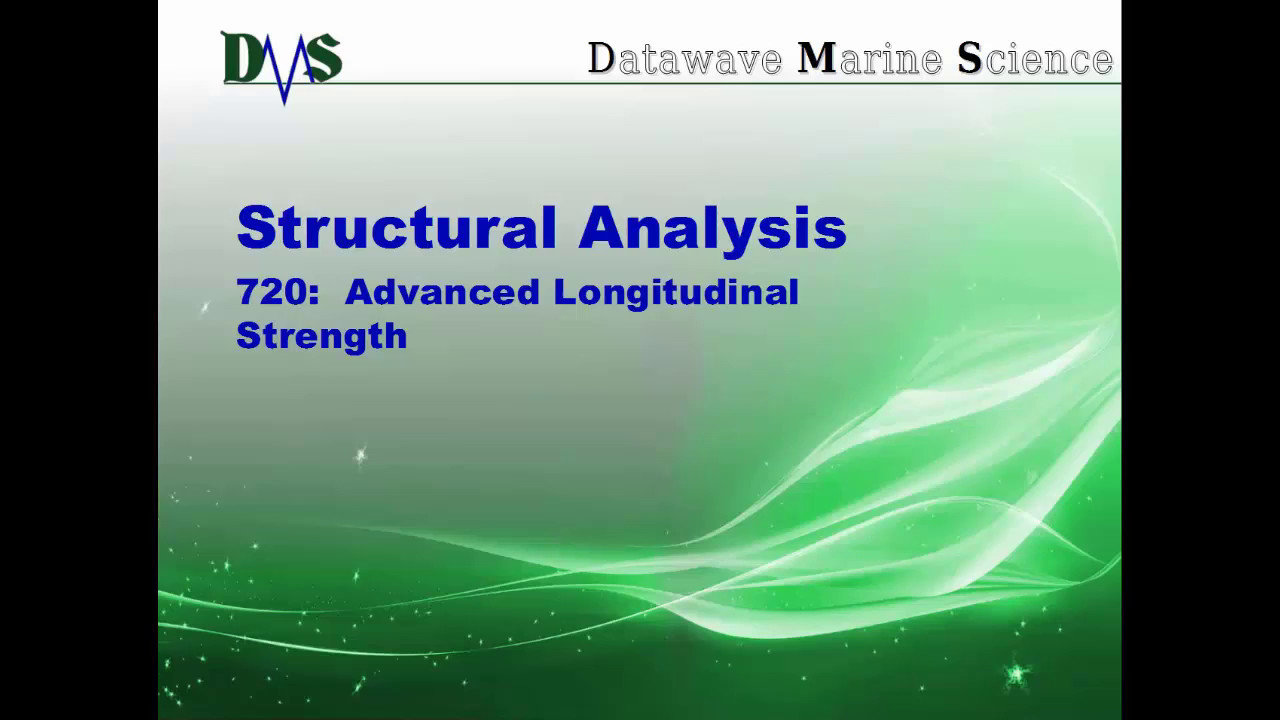 DMS

Datawave Marine Science

Structural Analysis

720: Advanced Longitudinal Strength